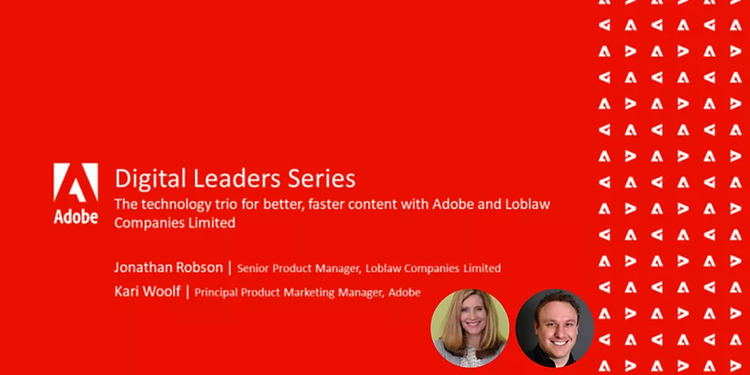 Adobe

Digital Leaders Series

The technology trio for better, faster content with Adobe and Loblaw Companies Limited

Jonathan Robson | Senior Product Manager, Loblaw Companies Limited

Kari Woolf | Principal Product Marketing Manager, Adobe